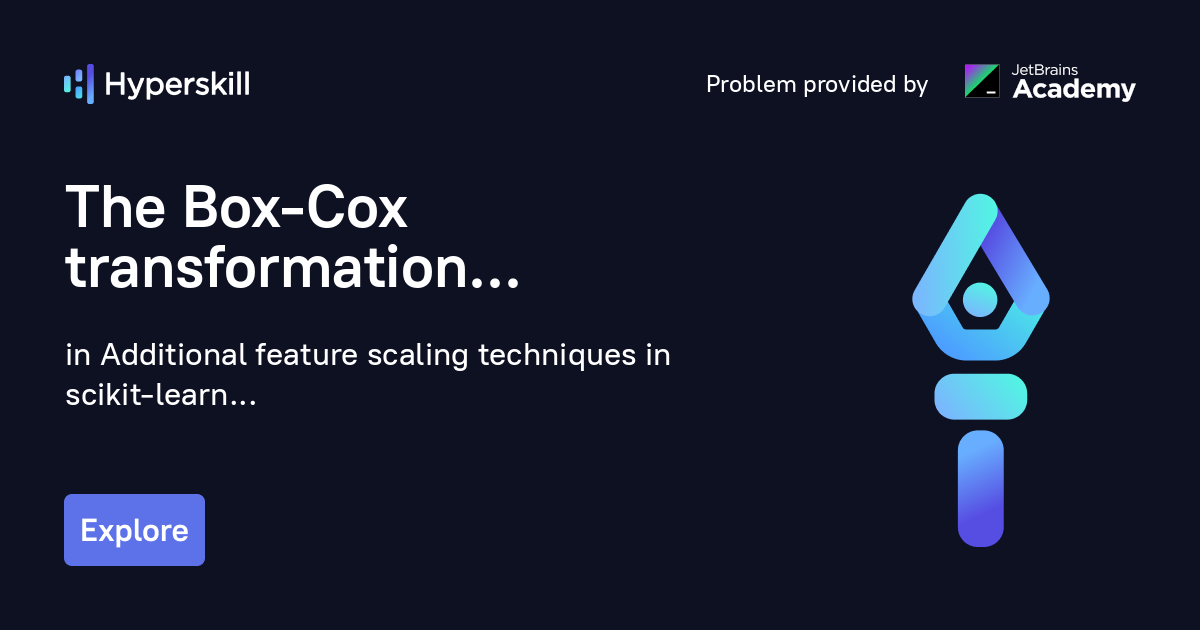 Hyperskill

Problem provided by JetBrains Academy

The Box-Cox transformation...

in Additional feature scaling techniques in scikit-learn...

Explore